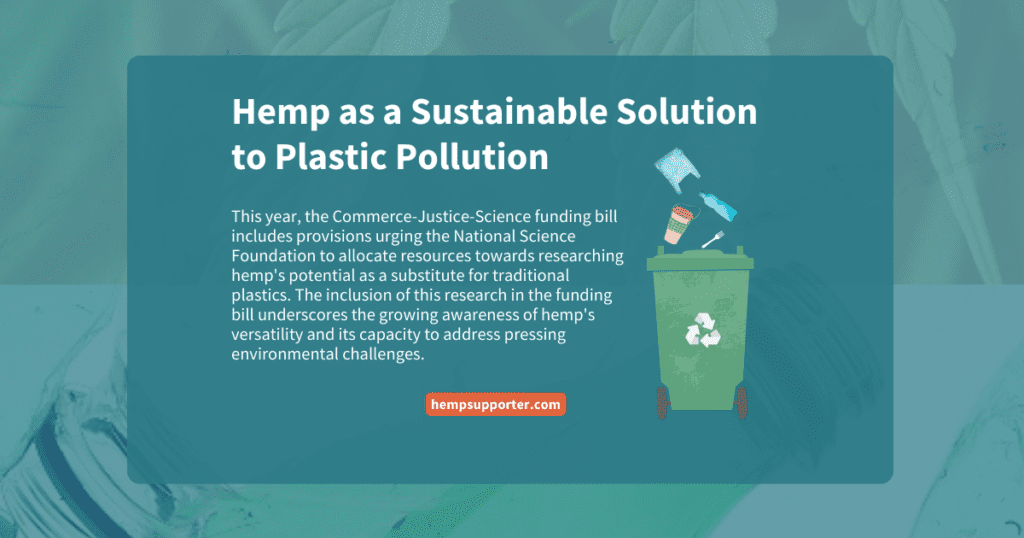 Hemp as a Sustainable Solution to Plastic Pollution

This year, the Commerce-Justice-Science funding bill includes provisions urging the National Science Foundation to allocate resources towards researching hemp's potential as a substitute for traditional plastics. The inclusion of this research in the funding bill underscores the growing awareness of hemp's versatility and its capacity to address pressing environmental challenges.

hempsupporter.com